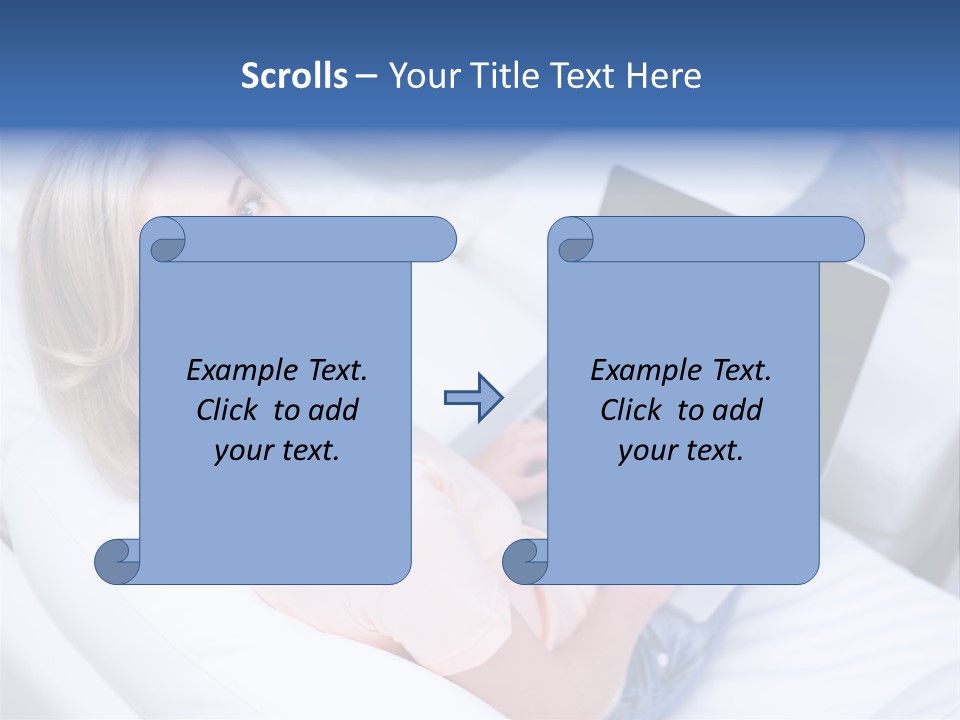 Scrolls – Your Title Text Here

Example Text. Click to add your text.

Example Text. Click to add your text.